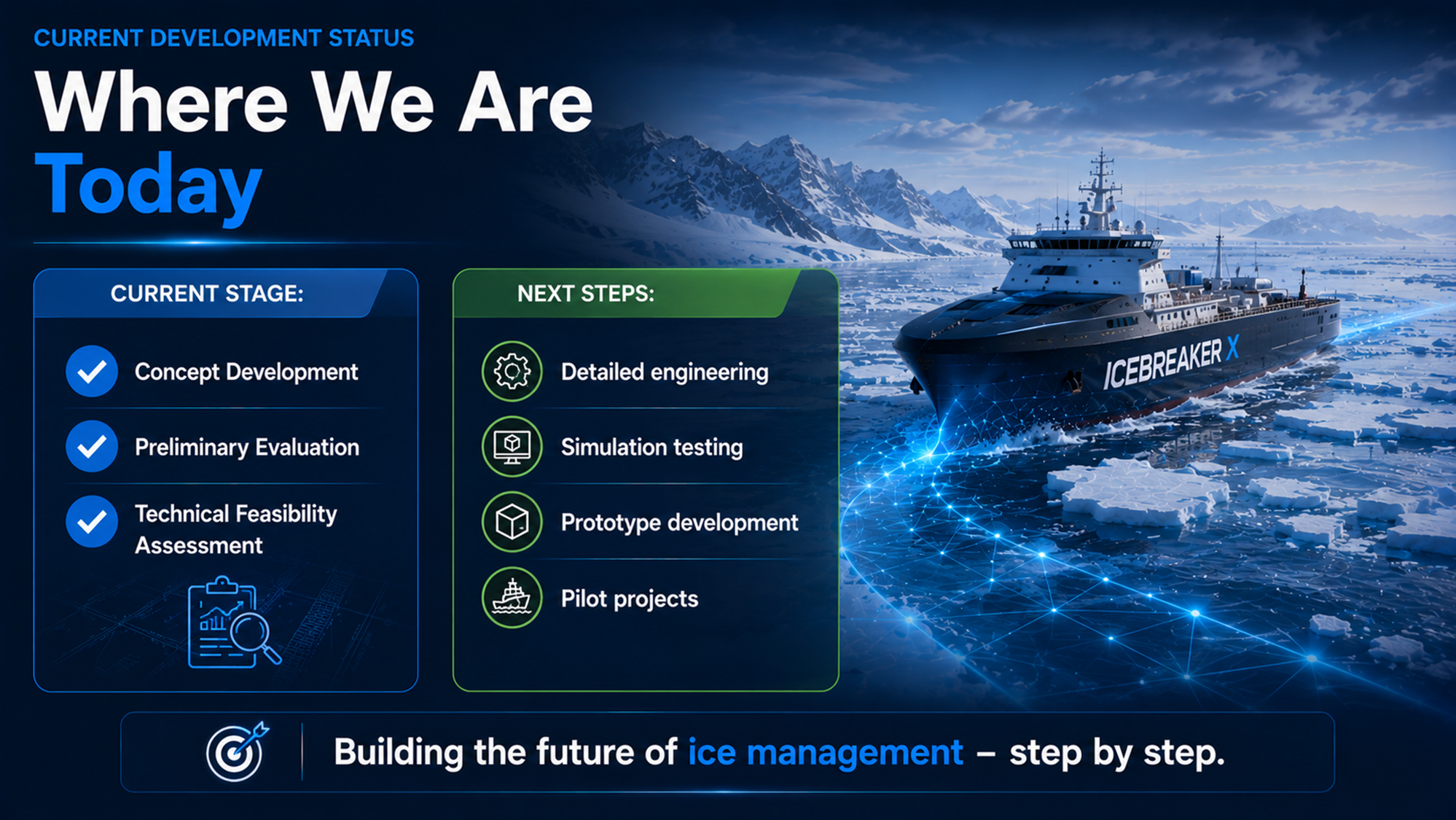 CURRENT DEVELOPMENT STATUS

Where We Are Today

CURRENT STAGE:

Concept Development

Preliminary Evaluation

Technical Feasibility Assessment

NEXT STEPS:

Detailed engineering

Simulation testing

Prototype development

Pilot projects

ICEBREAKER X

Building the future of ice management – step by step.